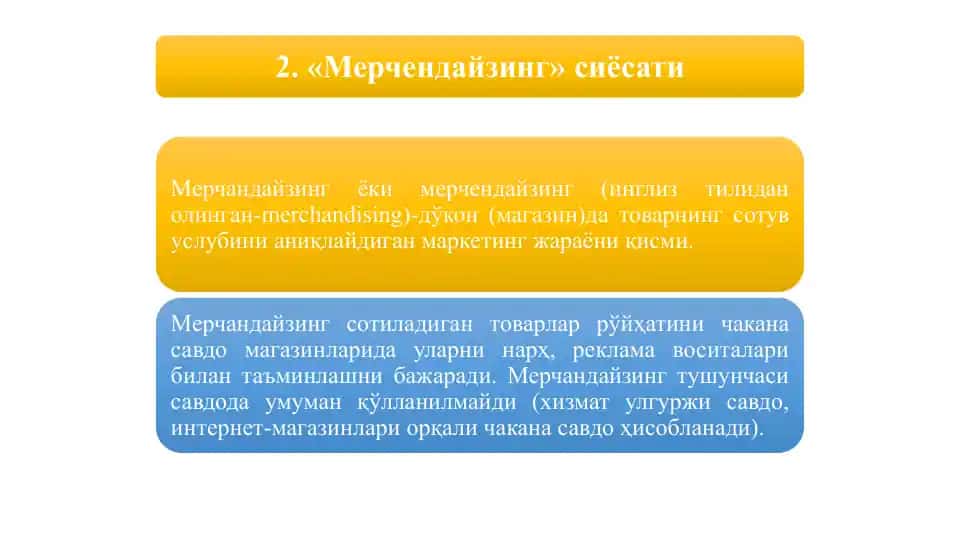 2. «Мерчендайзинг» сиёсати

Мерчандайзинг ёки мерчендайзинг (инглиз тилидан олинган-merchandising)-дўкон (магазин)да товарнинг сотув услубини аниқлайдиган маркетинг жараёни қисми.

Мерчандайзинг сотиладиган товарлар рўйҳатини чакана савдо магазинларида уларни нарх, реклама воситалари билан таъминлашни бажаради. Мерчандайзинг тушунчаси савдода умуман қўлланилмайди (хизмат улгуржи савдо, интернет-магазинлари орқали чакана савдо ҳисобланади).